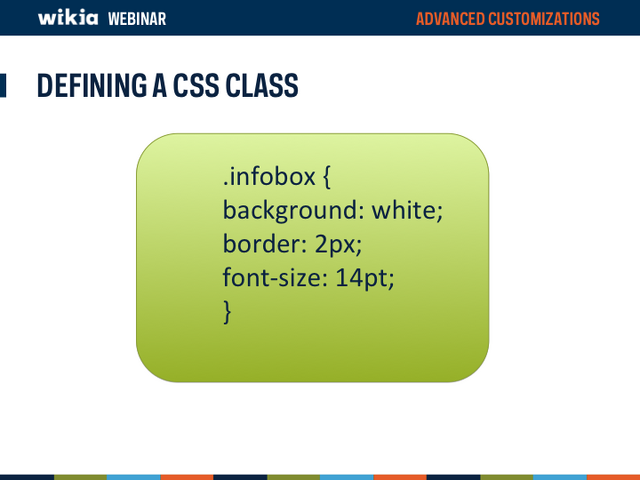 wikia WEBINAR

ADVANCED CUSTOMIZATIONS

DEFINING A CSS CLASS

.infobox {
background: white;
border: 2px;
font-size: 14pt;
}